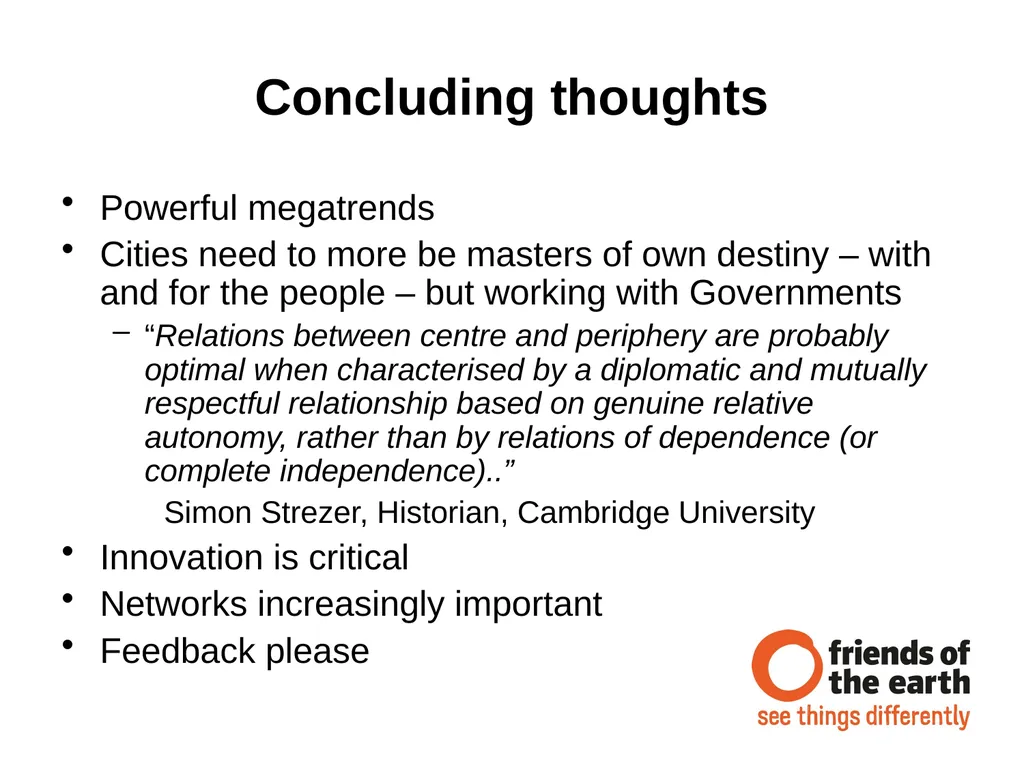 Concluding thoughts

• Powerful megatrends
• Cities need to more be masters of own destiny – with and for the people – but working with Governments
  – “Relations between centre and periphery are probably optimal when characterised by a diplomatic and mutually respectful relationship based on genuine relative autonomy, rather than by relations of dependence (or complete independence)..”
    Simon Strezer, Historian, Cambridge University
• Innovation is critical
• Networks increasingly important
• Feedback please

friends of the earth
see things differently